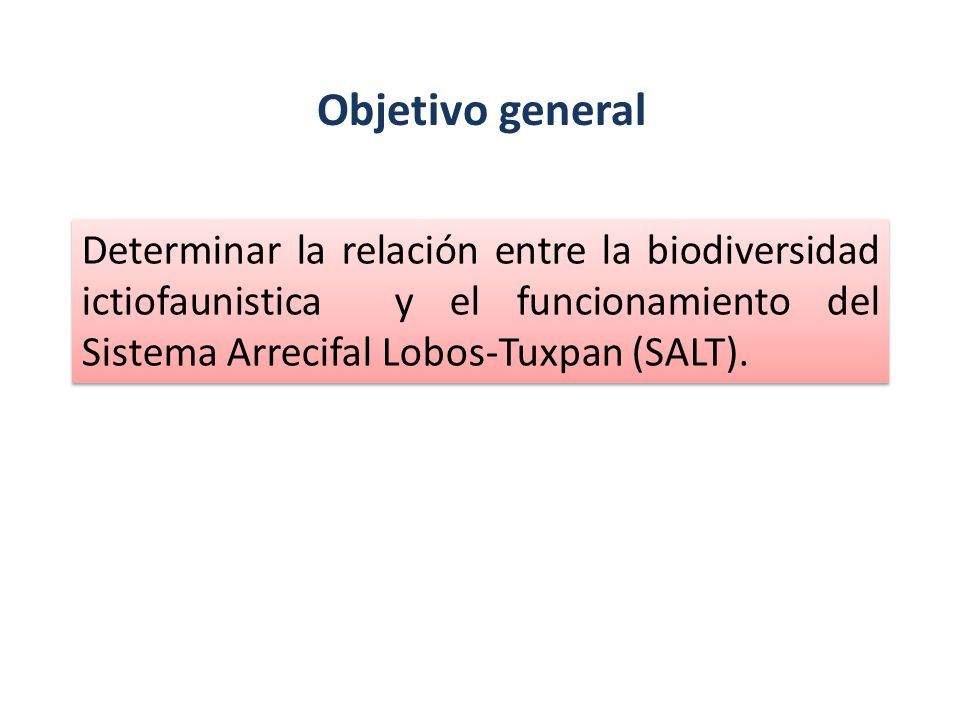 Objetivo general

Determinar la relación entre la biodiversidad ictiofaunistica y el funcionamiento del Sistema Arrecifal Lobos-Tuxpan (SALT).